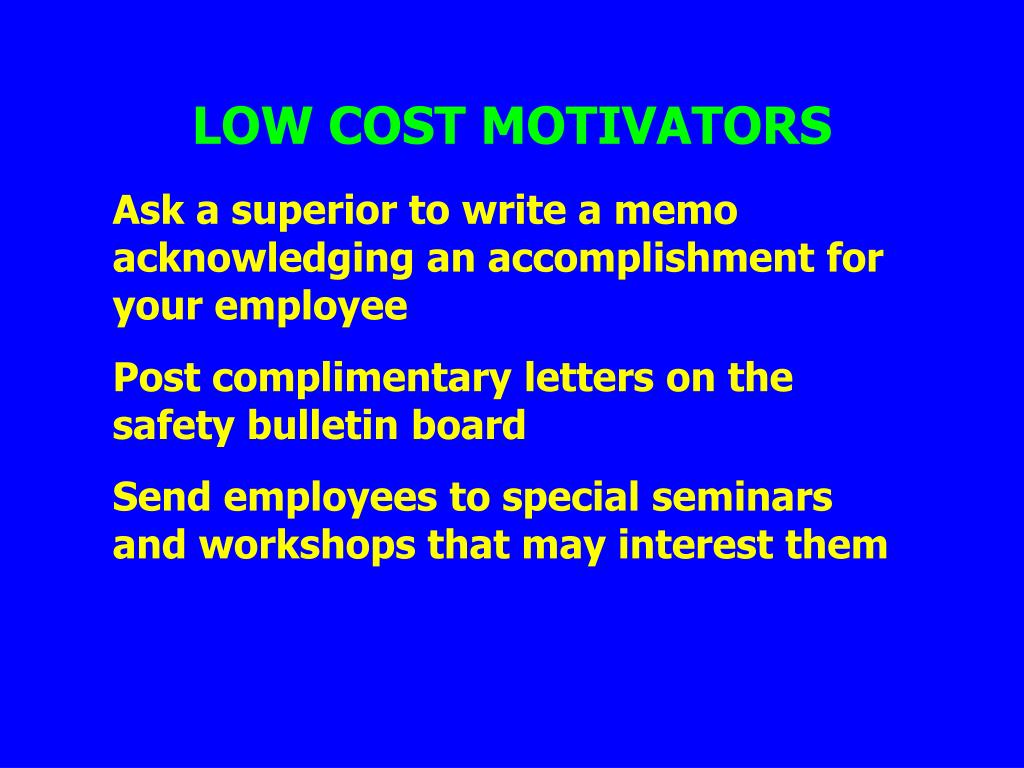 LOW COST MOTIVATORS

Ask a superior to write a memo acknowledging an accomplishment for your employee

Post complimentary letters on the safety bulletin board

Send employees to special seminars and workshops that may interest them